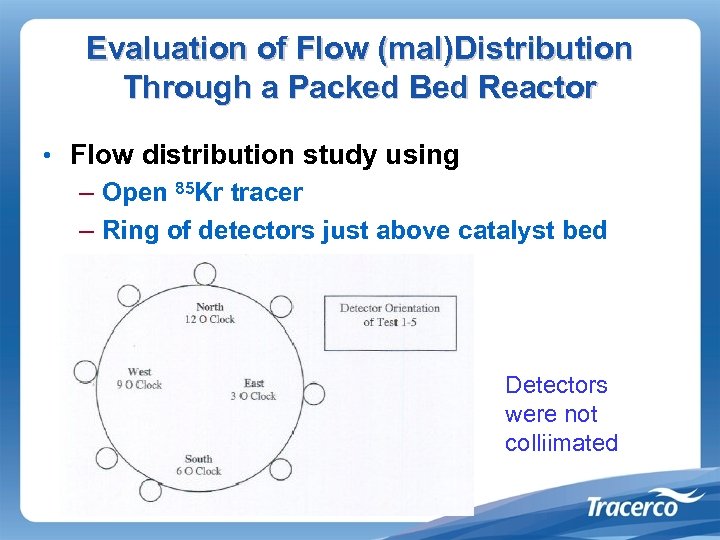 Evaluation of Flow (mal)Distribution Through a Packed Bed Reactor

• Flow distribution study using
– Open $^{85}$Kr tracer
– Ring of detectors just above catalyst bed

North
12 O Clock

West
9 O Clock

East
3 O Clock

South
6 O Clock

Detector Orientation of Test 1-5

Detectors were not colliimated

Tracerco